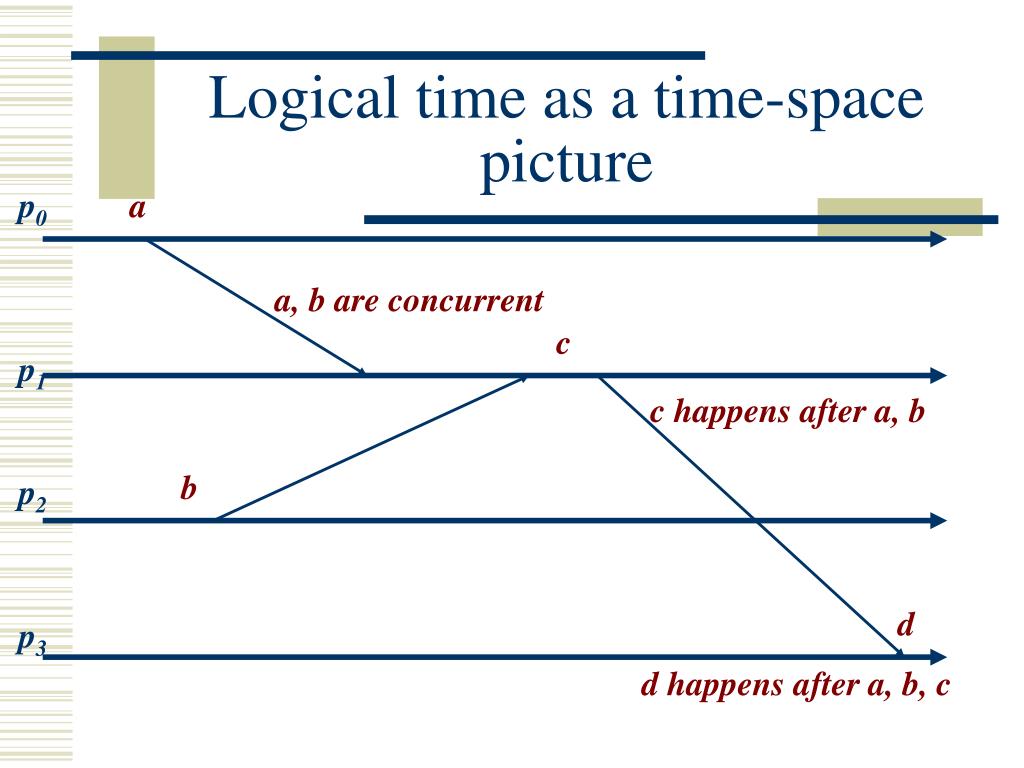 Logical time as a time-space picture

$p_0$

a

a, b are concurrent

c

$p_1$

c happens after a, b

$p_2$

b

d

$p_3$

d happens after a, b, c